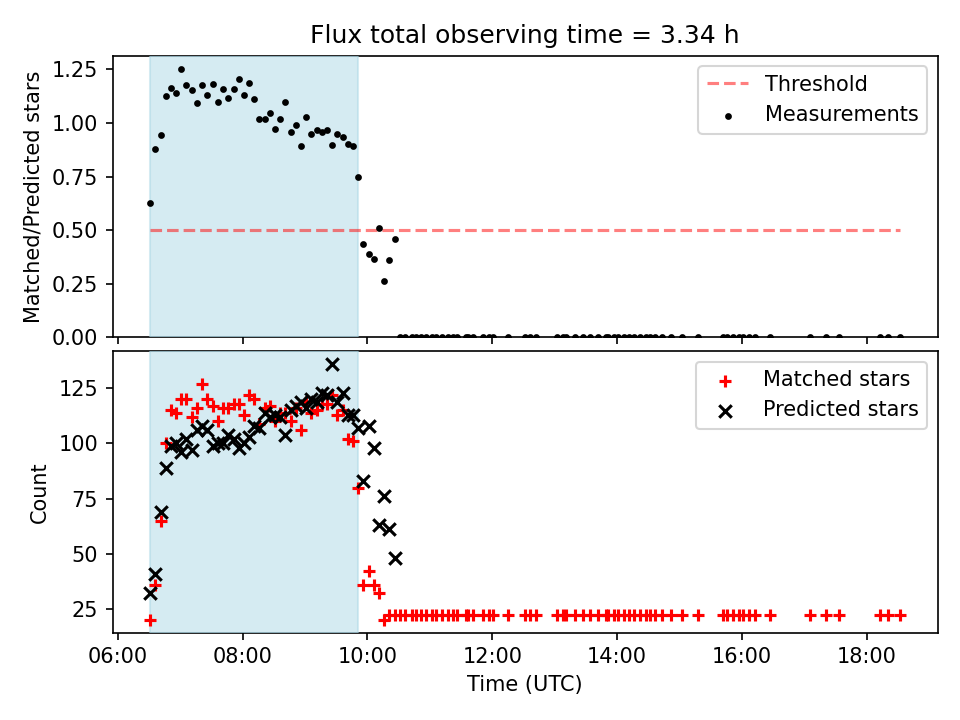 Flux total observing time = 3.34 h

Matched/Predicted stars

1.25
1.00
0.75
0.50
0.25
0.00

Threshold
Measurements

Count

125
100
75
50
25

Matched stars
Predicted stars

06:00 08:00 10:00 12:00 14:00 16:00 18:00

Time (UTC)